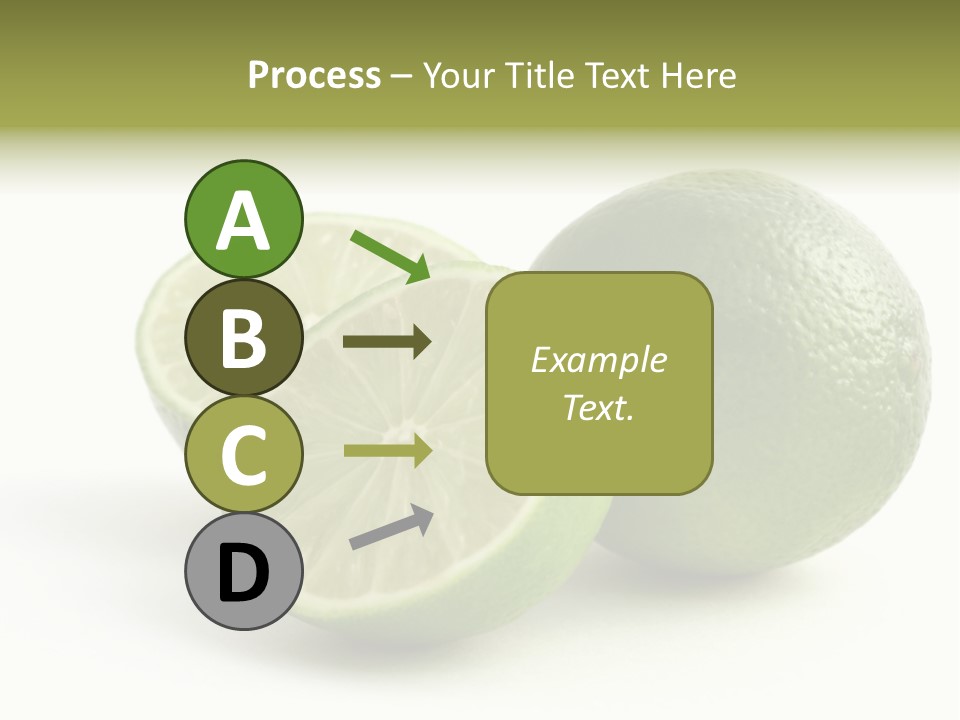 Process – Your Title Text Here

A

B

C

D

Example Text.